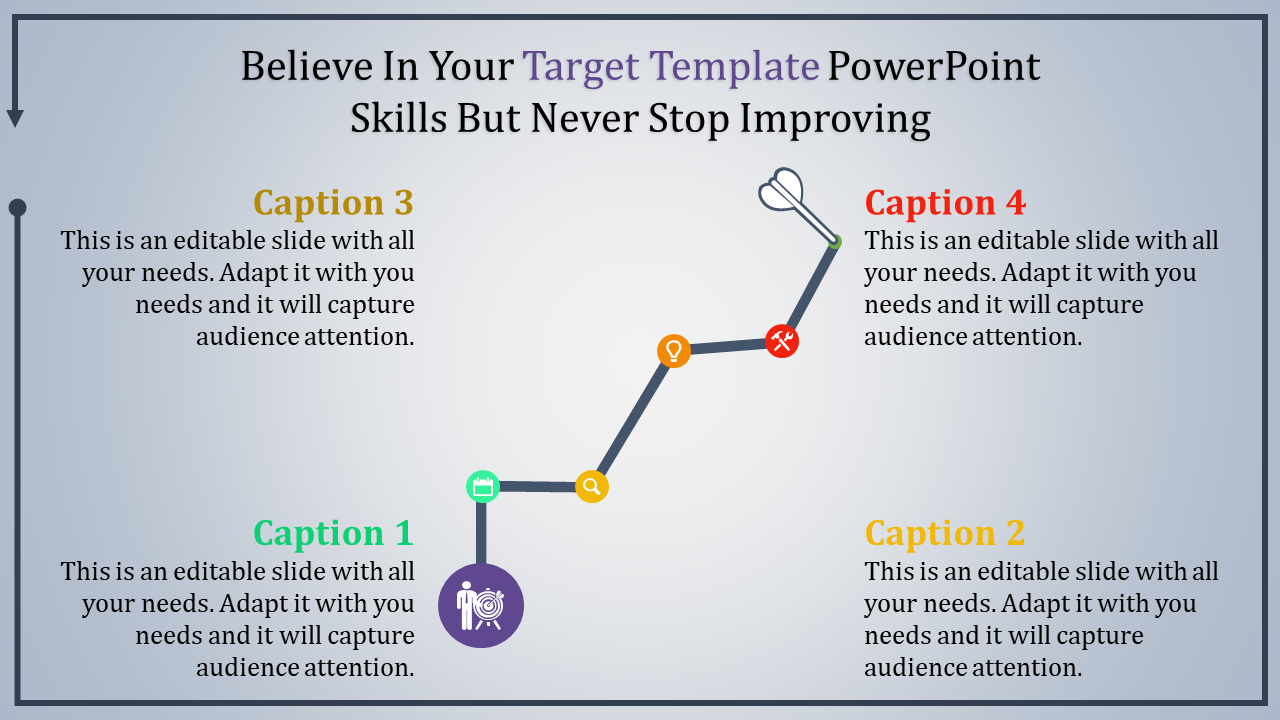 Believe In Your Target Template PowerPoint Skills But Never Stop Improving

Caption 3
This is an editable slide with all your needs. Adapt it with you needs and it will capture audience attention.

Caption 4
This is an editable slide with all your needs. Adapt it with you needs and it will capture audience attention.

Caption 1
This is an editable slide with all your needs. Adapt it with you needs and it will capture audience attention.

Caption 2
This is an editable slide with all your needs. Adapt it with you needs and it will capture audience attention.